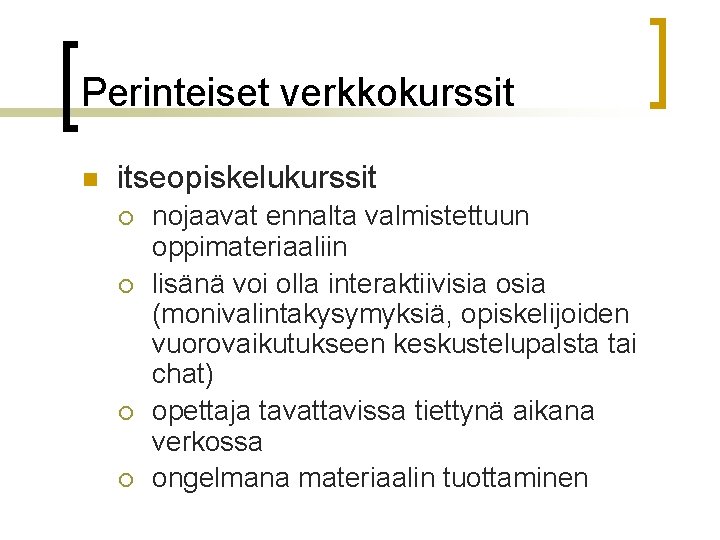 Perinteiset verkkokurssit

itseopiskelukurssit

nojaavat ennalta valmistettuun oppimateriaaliin

lisänä voi olla interaktiivisia osia (monivalintakysymyksiä, opiskelijoiden vuorovaikutukseen keskustelupalsta tai chat)

opettaja tavattavissa tiettynä aikana verkossa

ongelmana materiaalin tuottaminen